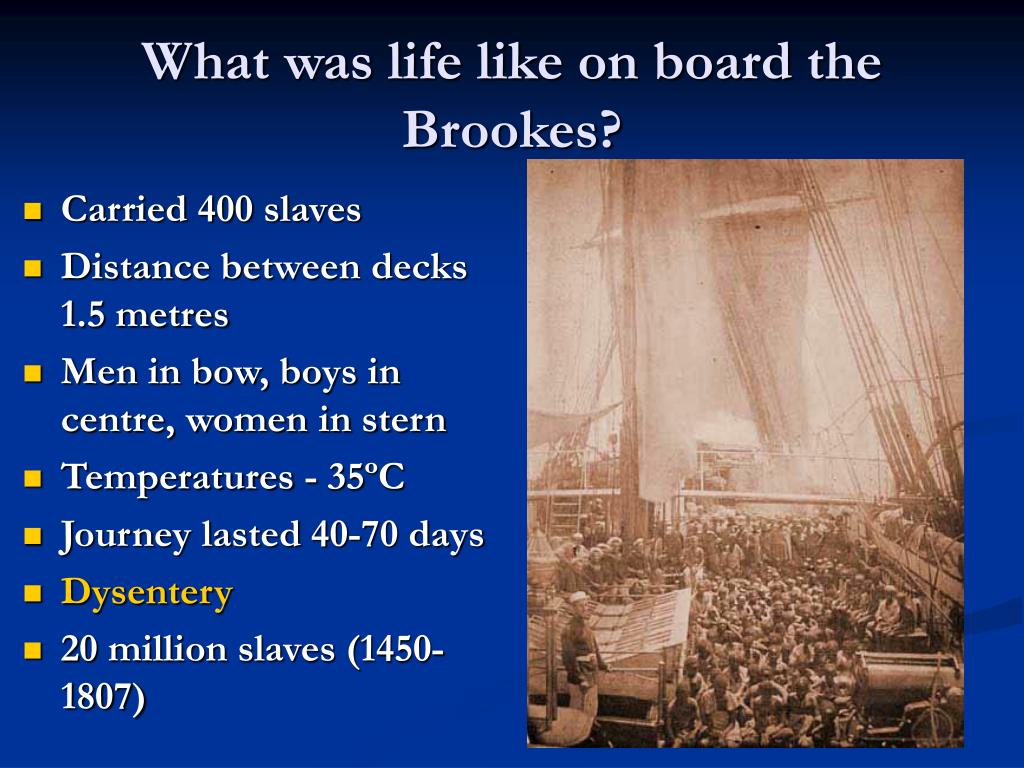 What was life like on board the Brookes?

- Carried 400 slaves
- Distance between decks 1.5 metres
- Men in bow, boys in centre, women in stern
- Temperatures - 35ºC
- Journey lasted 40-70 days
- Dysentery
- 20 million slaves (1450-1807)